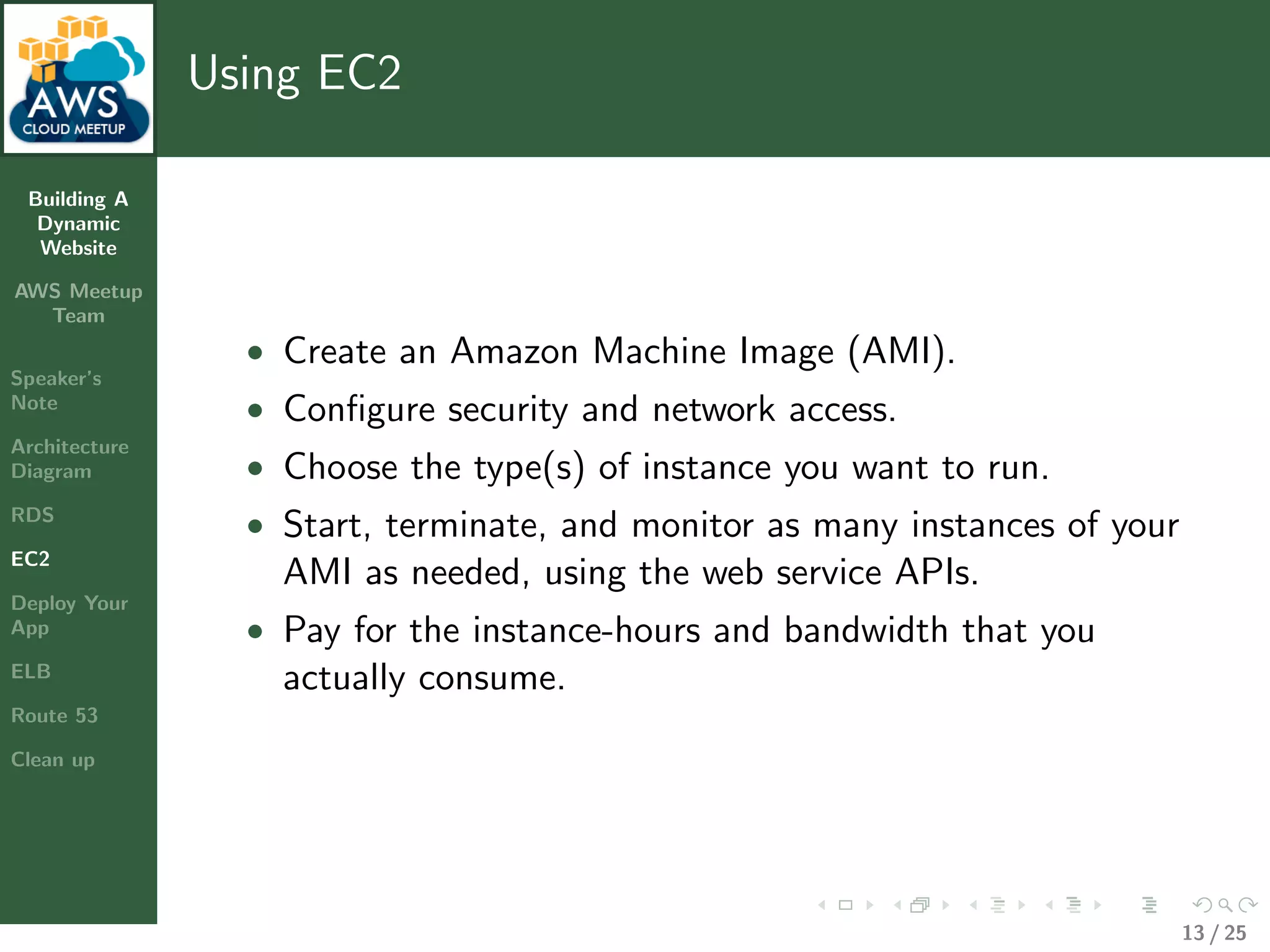 AWS
CLOUD MEETUP

Using EC2

Building A Dynamic Website

AWS Meetup Team

Speaker's Note

Architecture Diagram

RDS

EC2

Deploy Your App

ELB

Route 53

Clean up

• Create an Amazon Machine Image (AMI).
• Configure security and network access.
• Choose the type(s) of instance you want to run.
• Start, terminate, and monitor as many instances of your AMI as needed, using the web service APIs.
• Pay for the instance-hours and bandwidth that you actually consume.

13 / 25